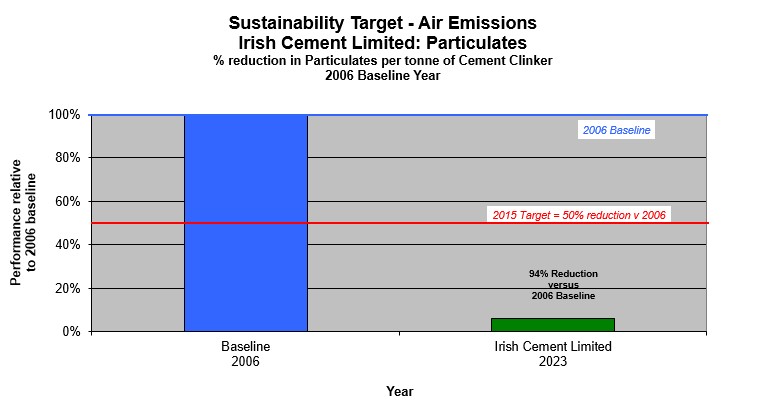 Sustainability Target - Air Emissions
Irish Cement Limited: Particulates
% reduction in Particulates per tonne of Cement Clinker
2006 Baseline Year

Performance relative to 2006 baseline

100%
80%
60%
40%
20%
0%

2006 Baseline

2015 Target = 50% reduction v 2006

94% Reduction versus 2006 Baseline

Baseline
2006

Irish Cement Limited
2023

Year